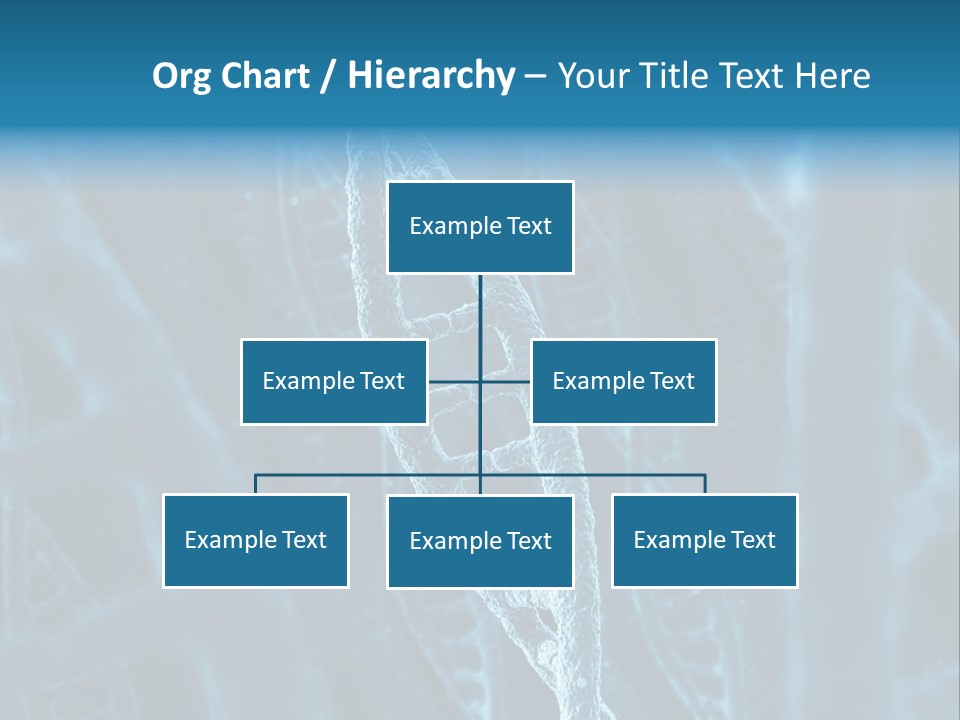 Org Chart / Hierarchy – Your Title Text Here

Example Text

Example Text

Example Text

Example Text

Example Text

Example Text